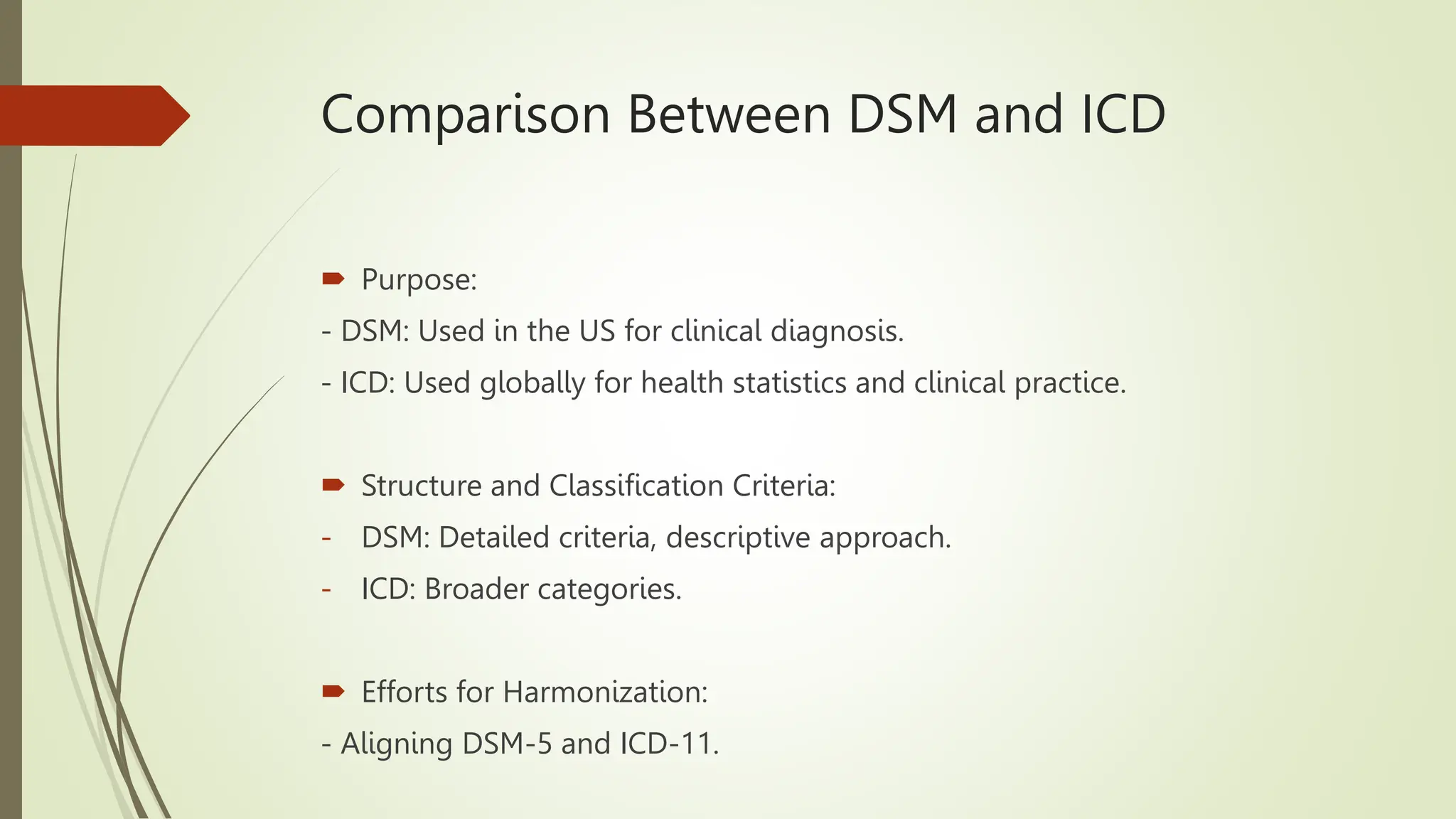 Comparison Between DSM and ICD

Purpose:
- DSM: Used in the US for clinical diagnosis.
- ICD: Used globally for health statistics and clinical practice.

Structure and Classification Criteria:
- DSM: Detailed criteria, descriptive approach.
- ICD: Broader categories.

Efforts for Harmonization:
- Aligning DSM-5 and ICD-11.